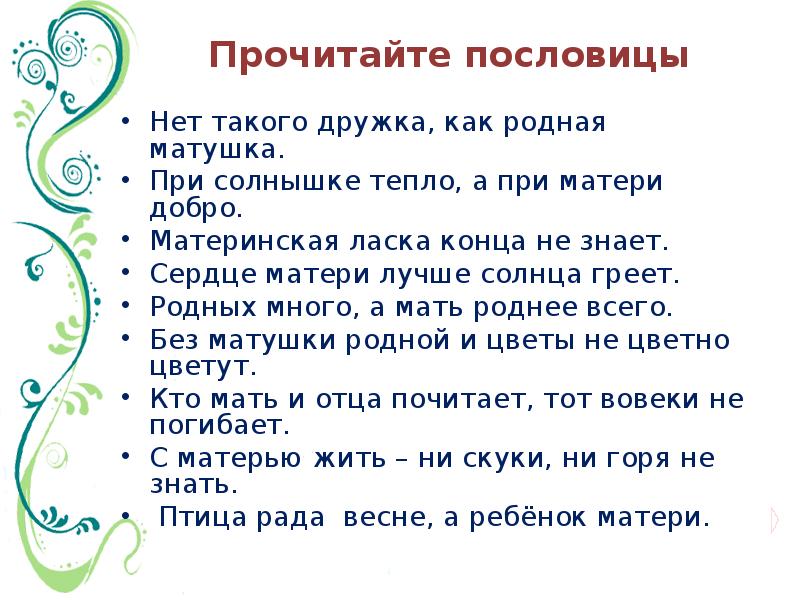 Прочитайте пословицы

• Нет такого дружка, как родная матушка.
• При солнышке тепло, а при матери добро.
• Материнская ласка конца не знает.
• Сердце матери лучше солнца греет.
• Родных много, а мать роднее всего.
• Без матушки родной и цветы не цветно цветут.
• Кто мать и отца почитает, тот вовеки не погибает.
• С матерью жить – ни скуки, ни горя не знать.
• Птица рада весне, а ребёнок матери.